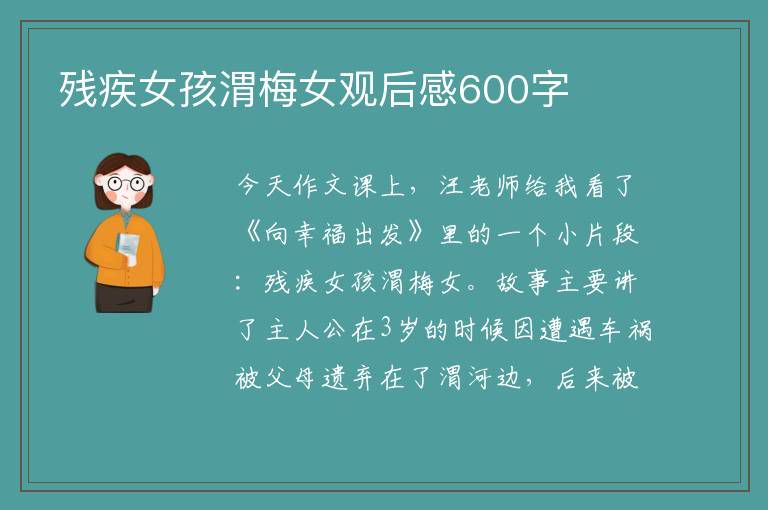 残疾女孩渭梅女观后感600字

今天作文课上，汪老师给我看了《向幸福出发》里的一个小片段：残疾女孩渭梅女。故事主要讲了主人公在3岁的时候因遭遇车祸被父母遗弃在了渭河边，后来被